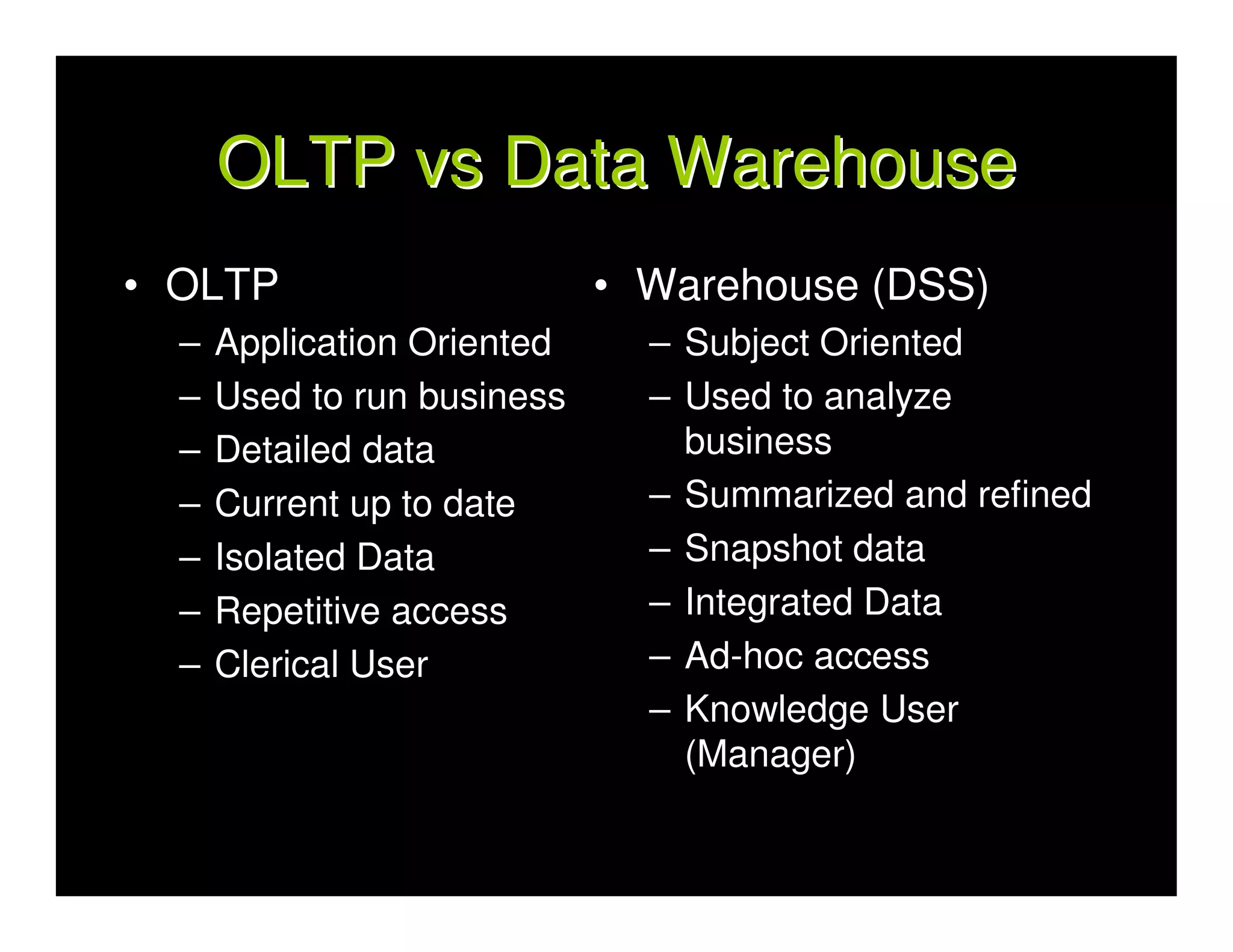 OLTP vs Data Warehouse

• OLTP
– Application Oriented
– Used to run business
– Detailed data
– Current up to date
– Isolated Data
– Repetitive access
– Clerical User

• Warehouse (DSS)
– Subject Oriented
– Used to analyze business
– Summarized and refined
– Snapshot data
– Integrated Data
– Ad-hoc access
– Knowledge User (Manager)